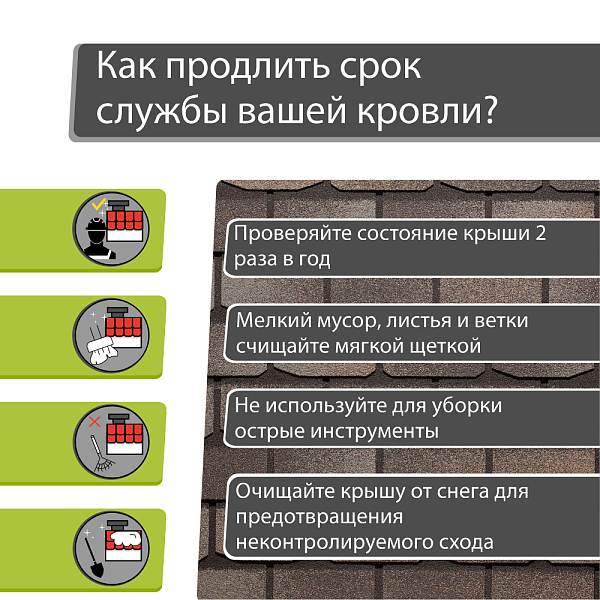 Как продлить срок службы вашей кровли?

Проверяйте состояние крыши 2 раза в год

Мелкий мусор, листья и ветки счищайте мягкой щеткой

Не используйте для уборки острые инструменты

Очищайте крышу от снега для предотвращения неконтролируемого схода